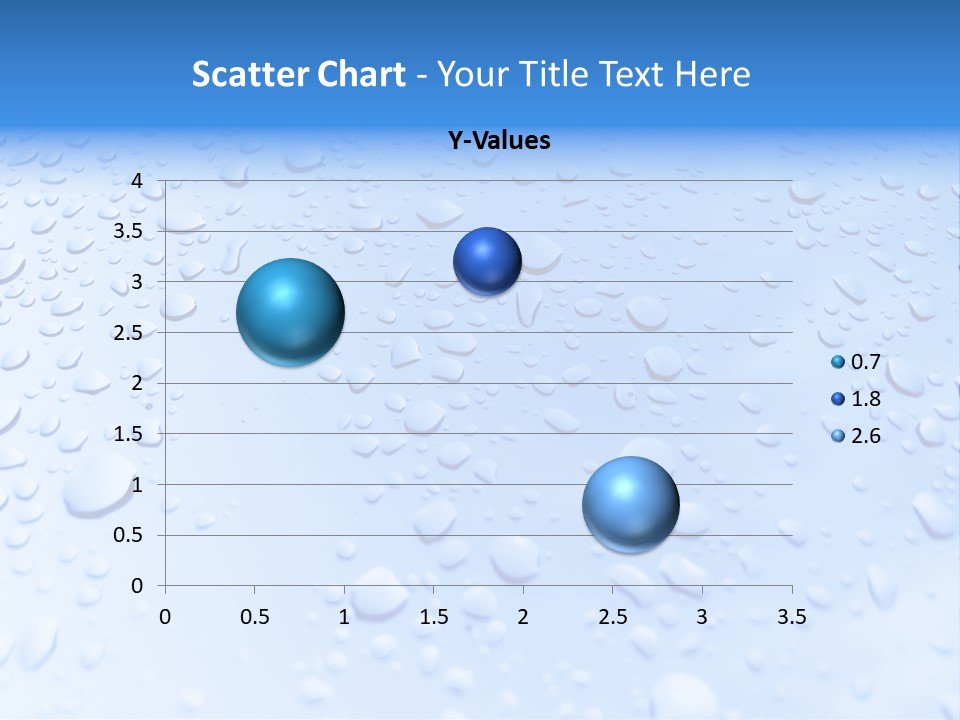 Scatter Chart - Your Title Text Here

Y-Values

4
3.5
3
2.5
2
1.5
1
0.5
0

0 0.5 1 1.5 2 2.5 3 3.5

0.7
1.8
2.6